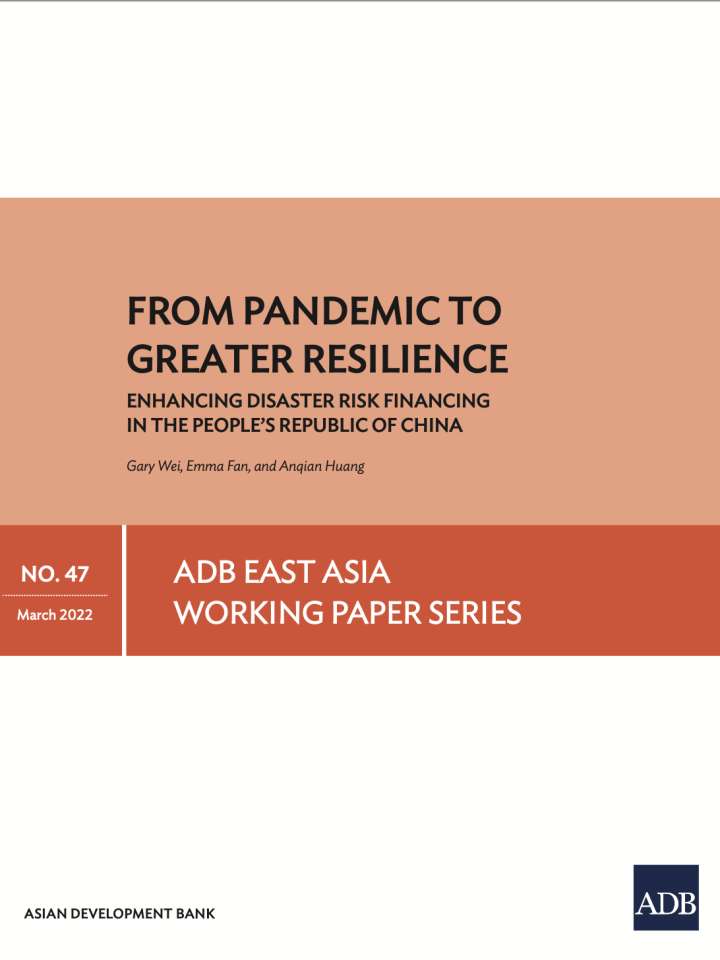 FROM PANDEMIC TO GREATER RESILIENCE

ENHANCING DISASTER RISK FINANCING IN THE PEOPLE'S REPUBLIC OF CHINA

Gary Wei, Emma Fan, and Anqian Huang

NO. 47

March 2022

ADB EAST ASIA WORKING PAPER SERIES

ASIAN DEVELOPMENT BANK

ADB